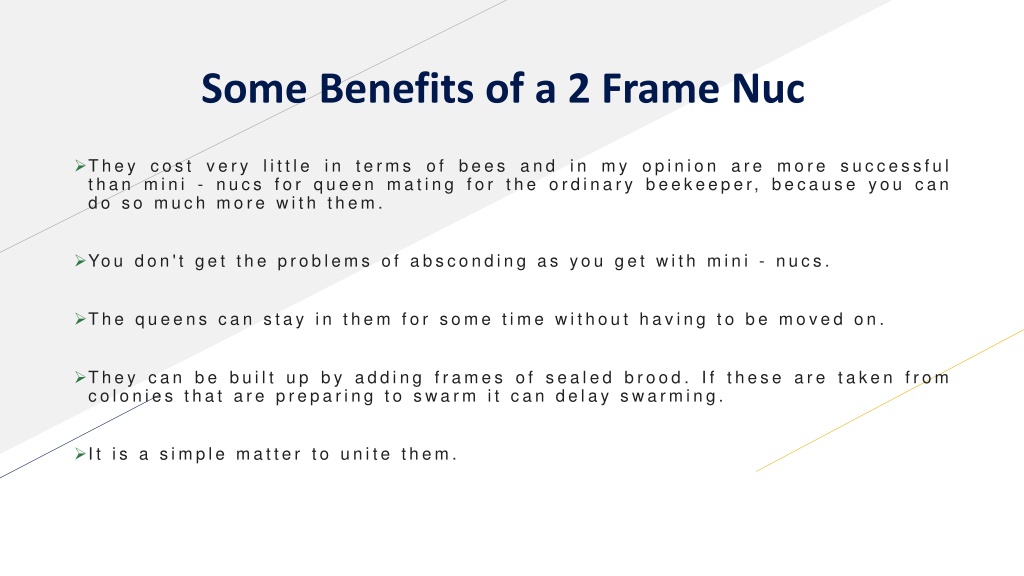 Some Benefits of a 2 Frame Nuc

➢They cost very little in terms of bees and in my opinion are more successful than mini - nucs for queen mating for the ordinary beekeeper, because you can do so much more with them.

➢You don't get the problems of absconding as you get with mini - nucs.

➢The queens can stay in them for some time without having to be moved on.

➢They can be built up by adding frames of sealed brood. If these are taken from colonies that are preparing to swarm it can delay swarming.

➢It is a simple matter to unite them.